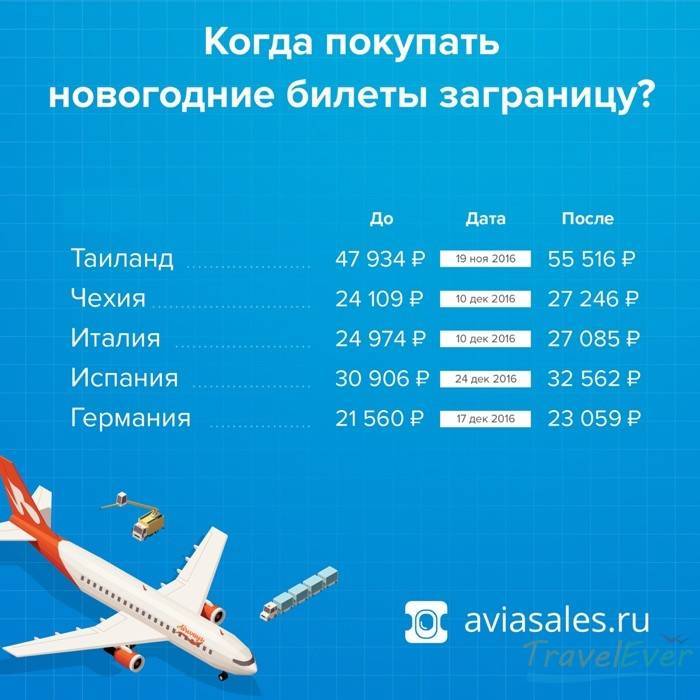 Когда покупать новогодние билеты заграницу?

| | До | Дата | После |
|---|---|---|---|
| Таиланд | 47 934 ₽ | 19 ноя 2016 | 55 516 ₽ |
| Чехия | 24 109 ₽ | 10 дек 2016 | 27 246 ₽ |
| Италия | 24 974 ₽ | 10 дек 2016 | 27 085 ₽ |
| Испания | 30 906 ₽ | 24 дек 2016 | 32 562 ₽ |
| Германия | 21 560 ₽ | 17 дек 2016 | 23 059 ₽ |

aviasales.ru

TravelEver